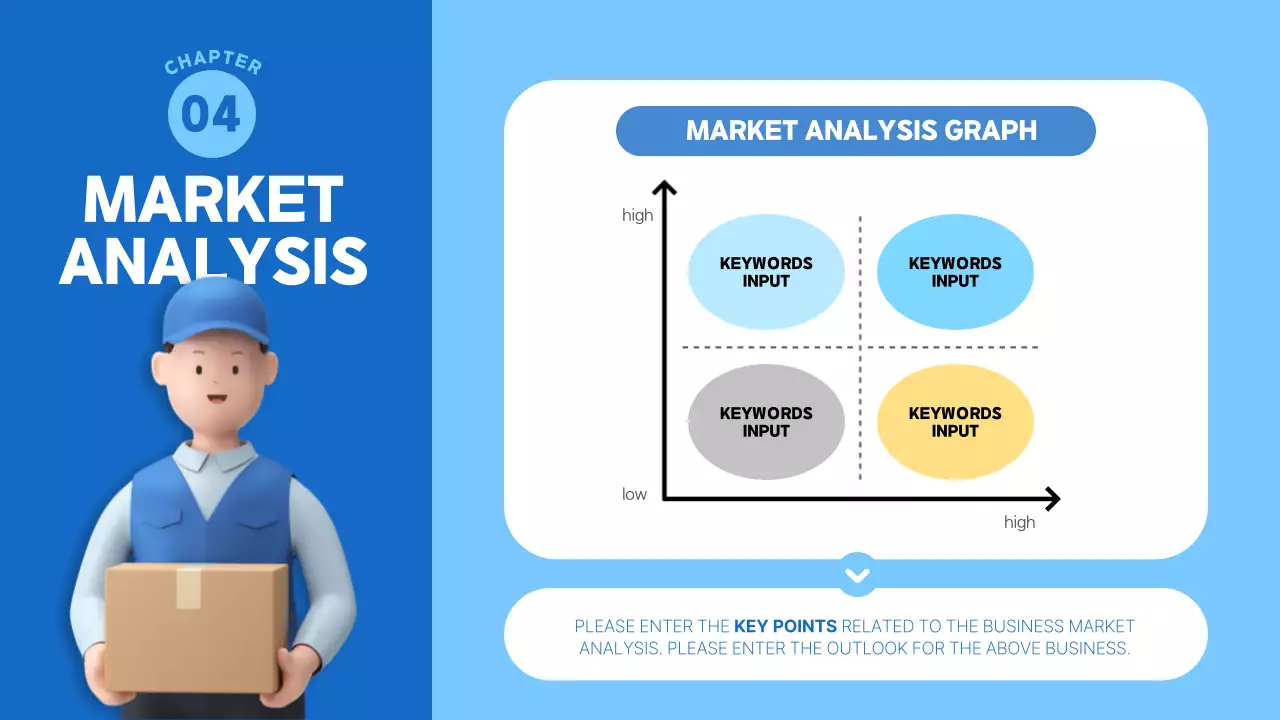 CHAPTER
04
MARKET ANALYSIS

MARKET ANALYSIS GRAPH

high

KEYWORDS INPUT

KEYWORDS INPUT

KEYWORDS INPUT

KEYWORDS INPUT

low

high

PLEASE ENTER THE KEY POINTS RELATED TO THE BUSINESS MARKET ANALYSIS. PLEASE ENTER THE OUTLOOK FOR THE ABOVE BUSINESS.